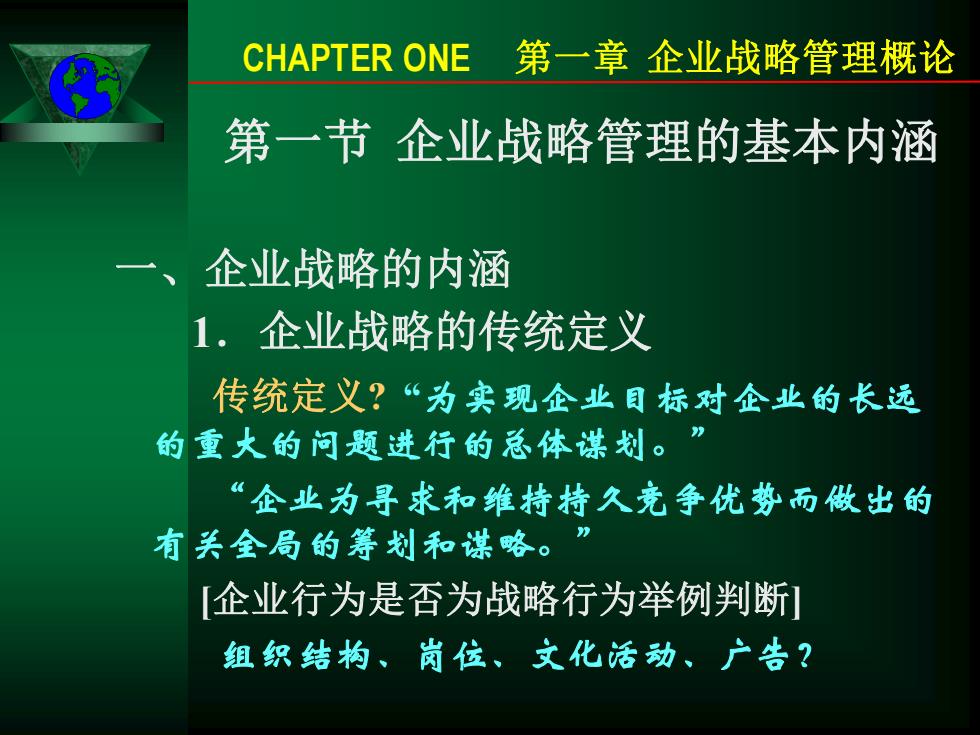 CHAPTER ONE 第一章 企业战略管理概论

第一节 企业战略管理的基本内涵

一、企业战略的内涵

1. 企业战略的传统定义

传统定义?“为实现企业目标对企业的长远的重大的问题进行的总体谋划。”

“企业为寻求和维持持久竞争优势而做出的有关全局的筹划和谋略。”

[企业行为是否为战略行为举例判断]

组织结构、岗位、文化活动、广告?